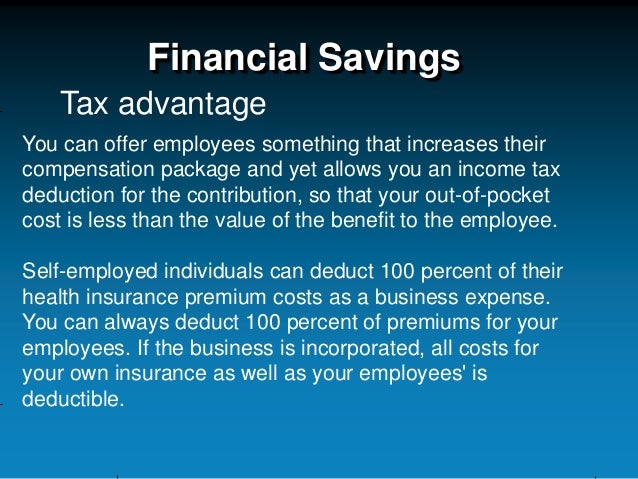 Financial Savings

Tax advantage

You can offer employees something that increases their compensation package and yet allows you an income tax deduction for the contribution, so that your out-of-pocket cost is less than the value of the benefit to the employee.

Self-employed individuals can deduct 100 percent of their health insurance premium costs as a business expense. You can always deduct 100 percent of premiums for your employees. If the business is incorporated, all costs for your own insurance as well as your employees' is deductible.